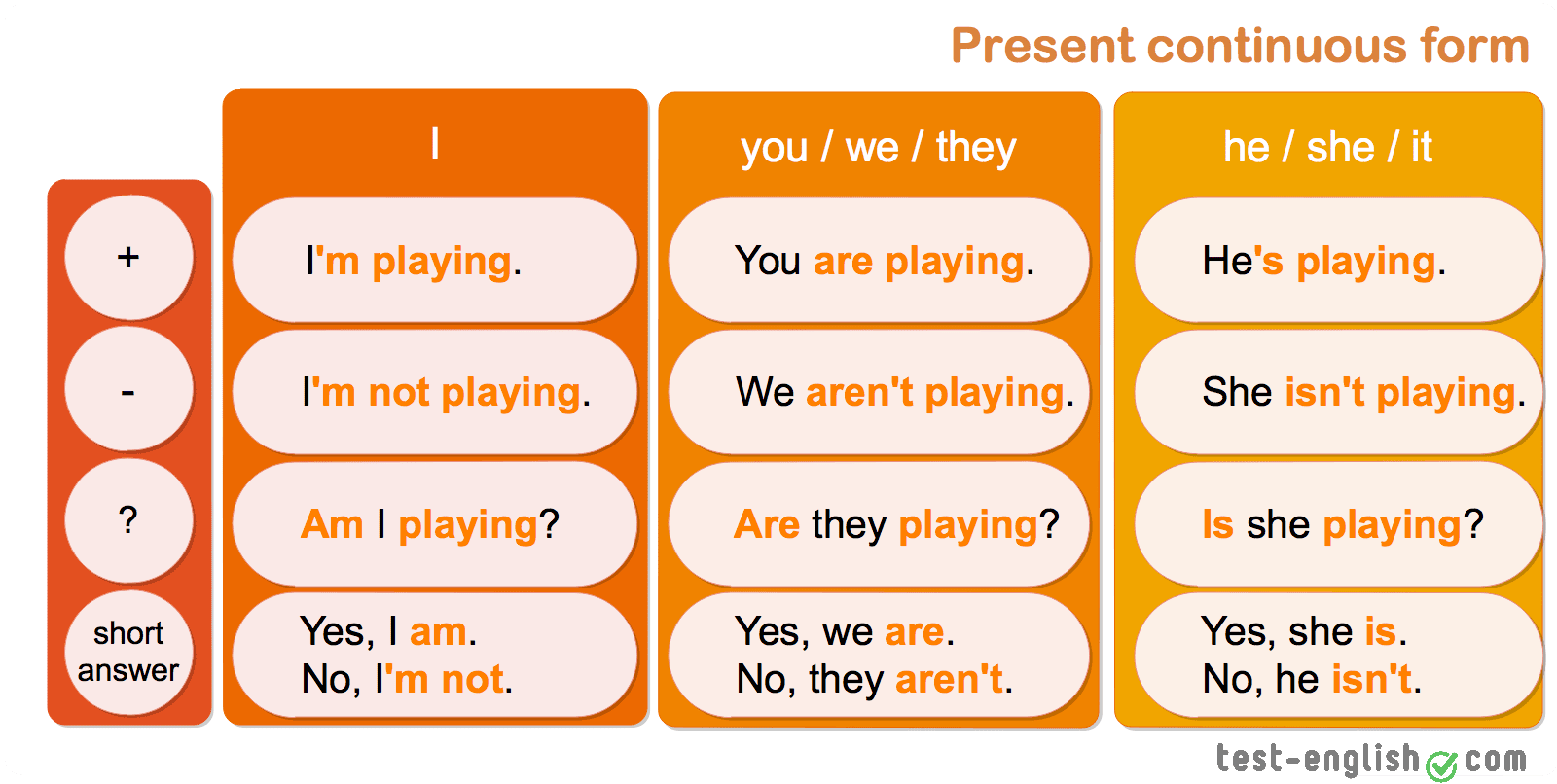 Present continuous form

|  | I | you / we / they | he / she / it |
|---|---|---|---|
| + | I'm playing. | You are playing. | He's playing. |
| - | I'm not playing. | We aren't playing. | She isn't playing. |
| ? | Am I playing? | Are they playing? | Is she playing? |
| short answer | Yes, I am. No, I'm not. | Yes, we are. No, they aren't. | Yes, she is. No, he isn't. |

test-english com